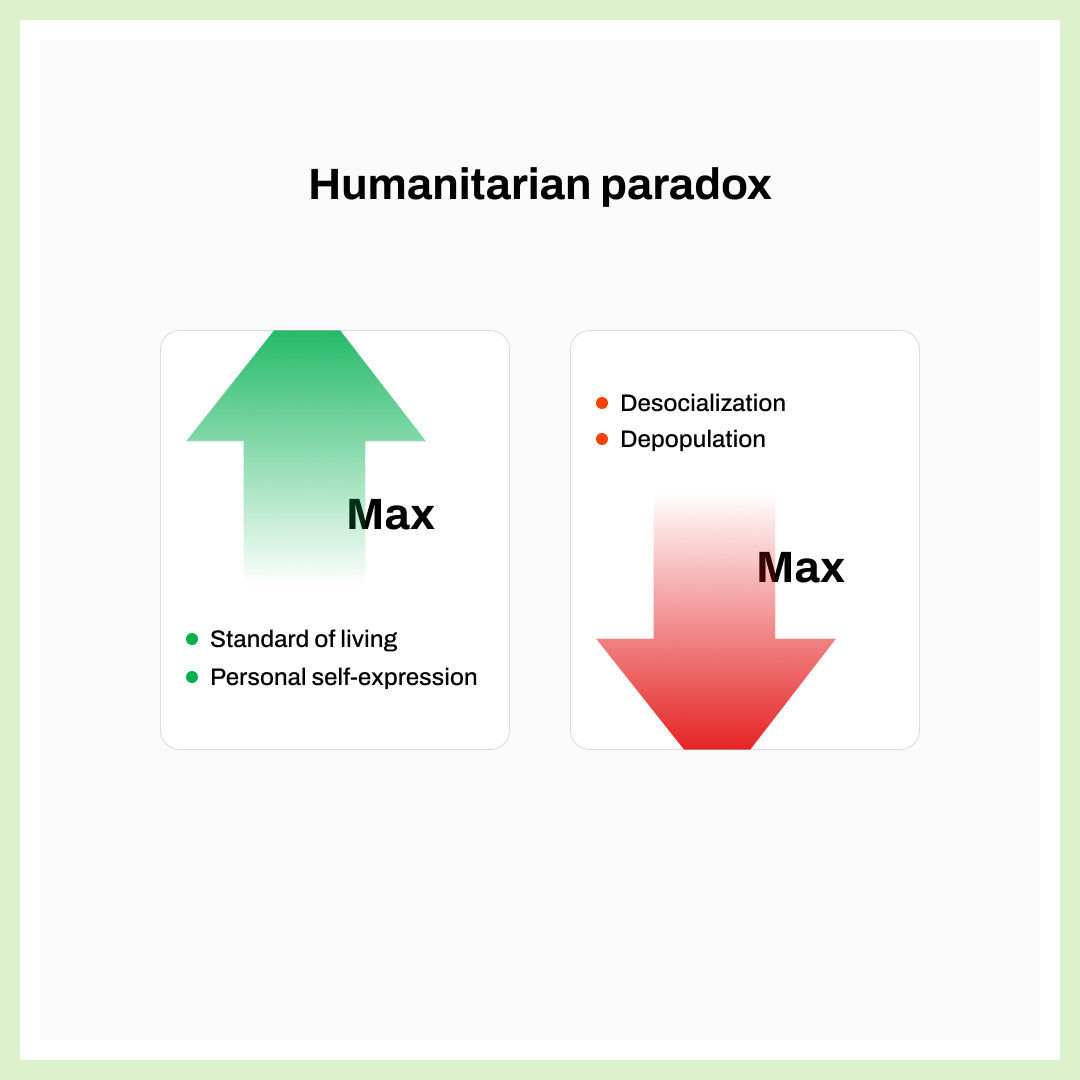 Humanitarian paradox

Max

- Standard of living
- Personal self-expression

- Desocialization
- Depopulation

Max